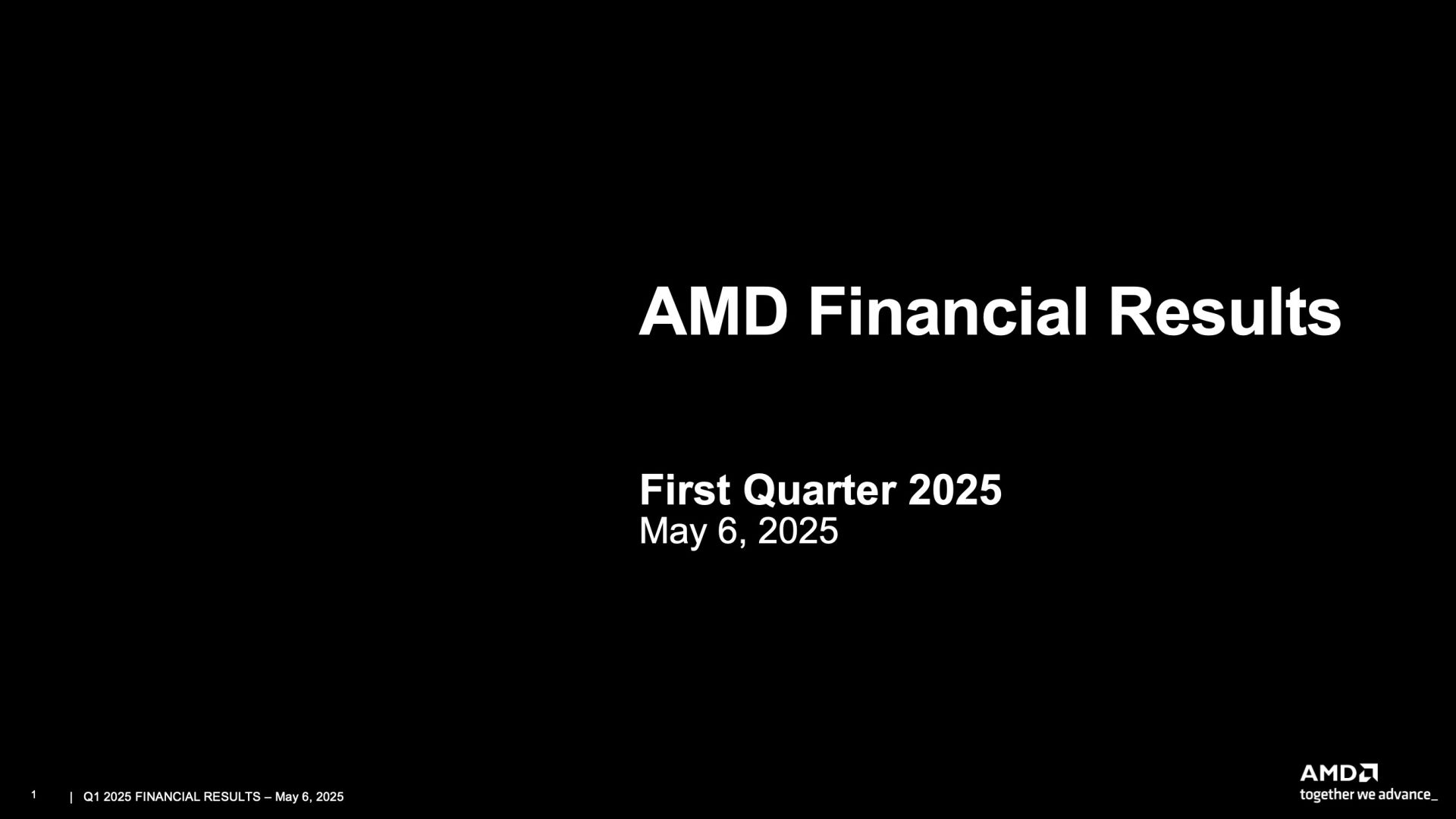 AMD Financial Results

First Quarter 2025
May 6, 2025

1 | Q1 2025 FINANCIAL RESULTS – May 6, 2025

AMD
together we advance_